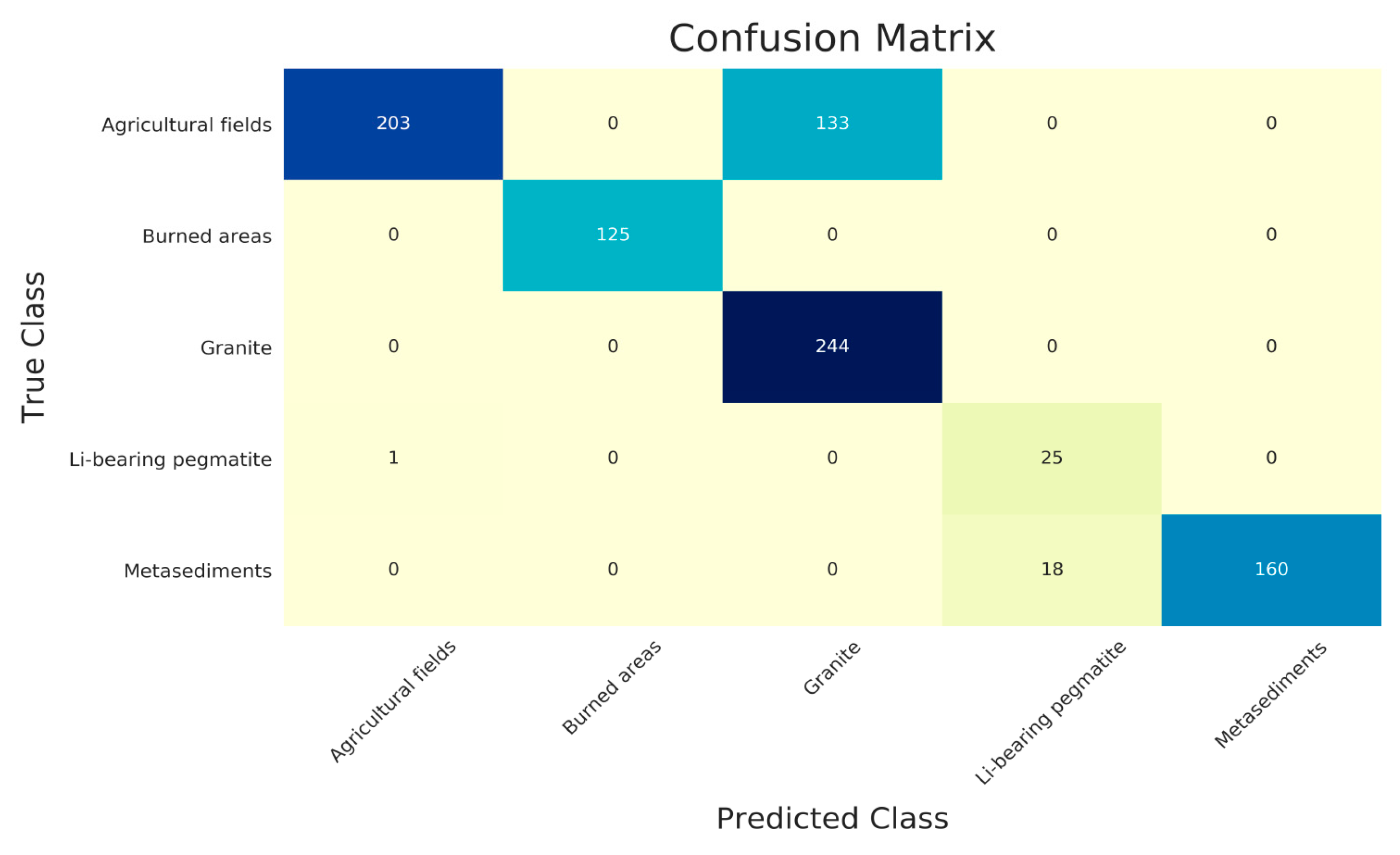 Confusion Matrix

True Class

| | Agricultural fields | Burned areas | Granite | Li-bearing pegmatite | Metasediments |
|---|---|---|---|---|---|
| Agricultural fields | 203 | 0 | 133 | 0 | 0 |
| Burned areas | 0 | 125 | 0 | 0 | 0 |
| Granite | 0 | 0 | 244 | 0 | 0 |
| Li-bearing pegmatite | 1 | 0 | 0 | 25 | 0 |
| Metasediments | 0 | 0 | 0 | 18 | 160 |

Predicted Class